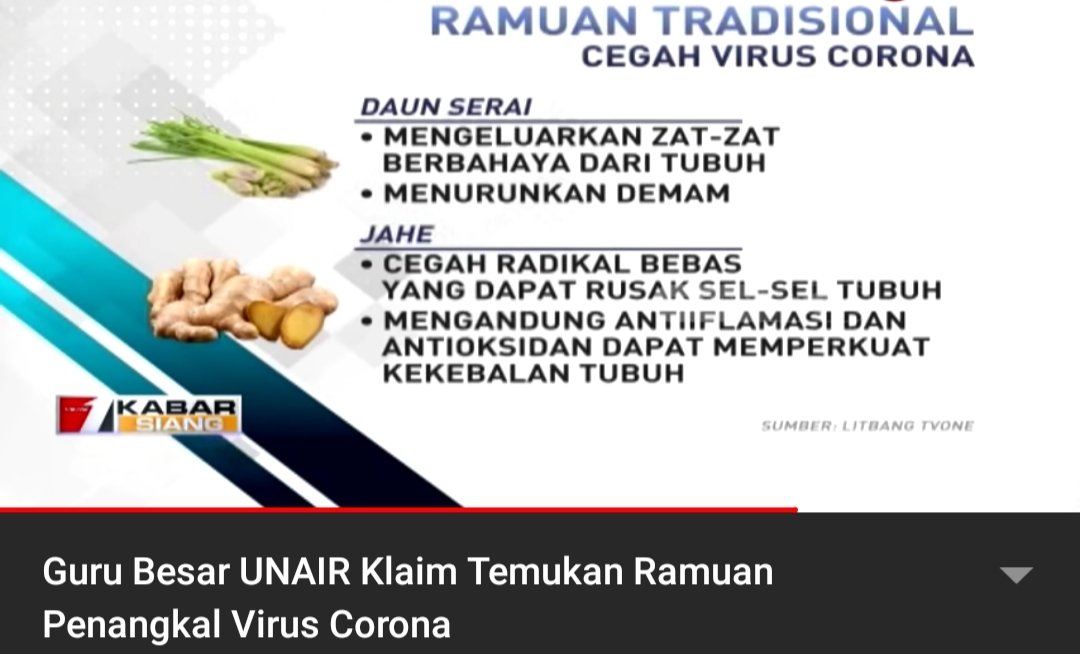 RAMUAN TRADISIONAL
CEGAH VIRUS CORONA

DAUN SERAI
• MENGELUARKAN ZAT-ZAT BERBAHAYA DARI TUBUH
• MENURUNKAN DEMAM

JAHE
• CEGAH RADIKAL BEBAS YANG DAPAT RUSAK SEL-SEL TUBUH
• MENGANDUNG ANTIIFLAMASI DAN ANTIOKSIDAN DAPAT MEMPERKUAT KEKEBALAN TUBUH

KABAR SIANG

SUMBER: LITBANG TVONE

Guru Besar UNAIR Klaim Temukan Ramuan Penangkal Virus Corona